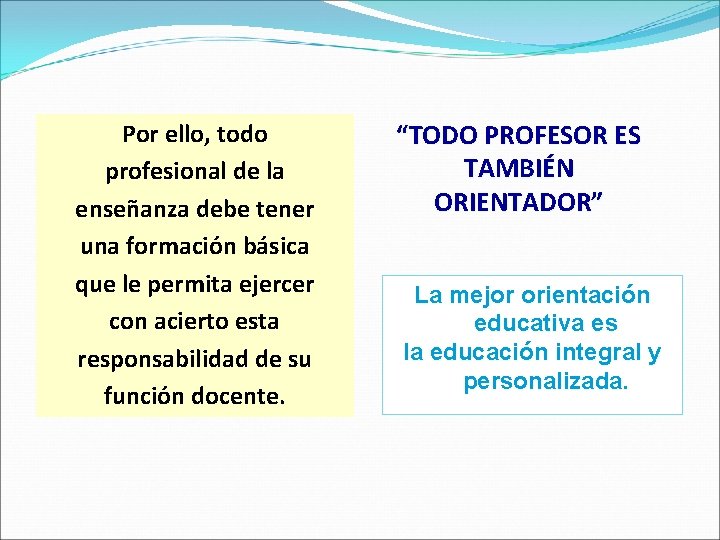 Por ello, todo profesional de la enseñanza debe tener una formación básica que le permita ejercer con acierto esta responsabilidad de su función docente.

“TODO PROFESOR ES TAMBIÉN ORIENTADOR”

La mejor orientación educativa es la educación integral y personalizada.